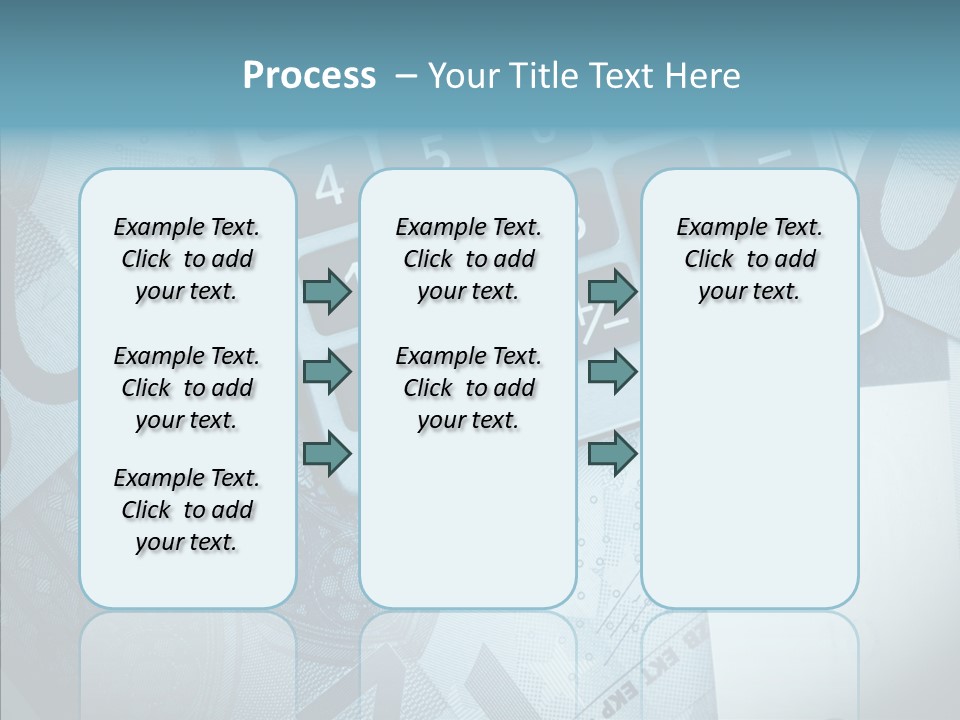 Process – Your Title Text Here

Example Text. Click to add your text.

Example Text. Click to add your text.

Example Text. Click to add your text.

Example Text. Click to add your text.

Example Text. Click to add your text.

Example Text. Click to add your text.